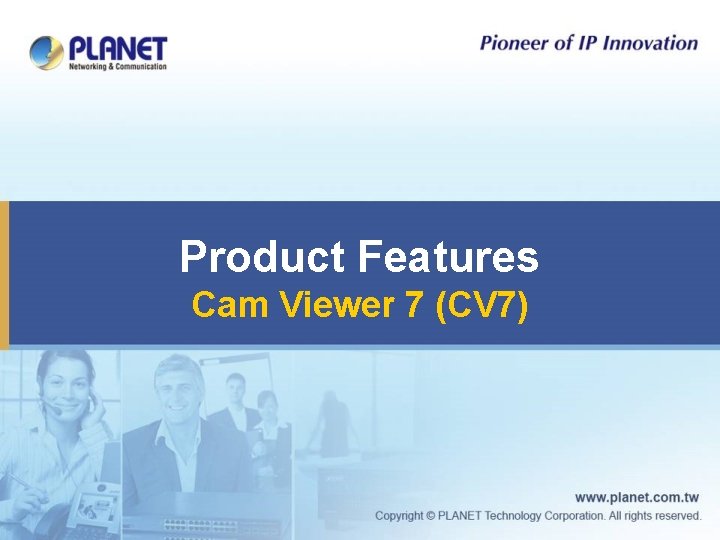 PLANET
Networking & Communication

Pioneer of IP Innovation

Product Features
Cam Viewer 7 (CV7)

www.planet.com.tw
Copyright © PLANET Technology Corporation. All rights reserved.